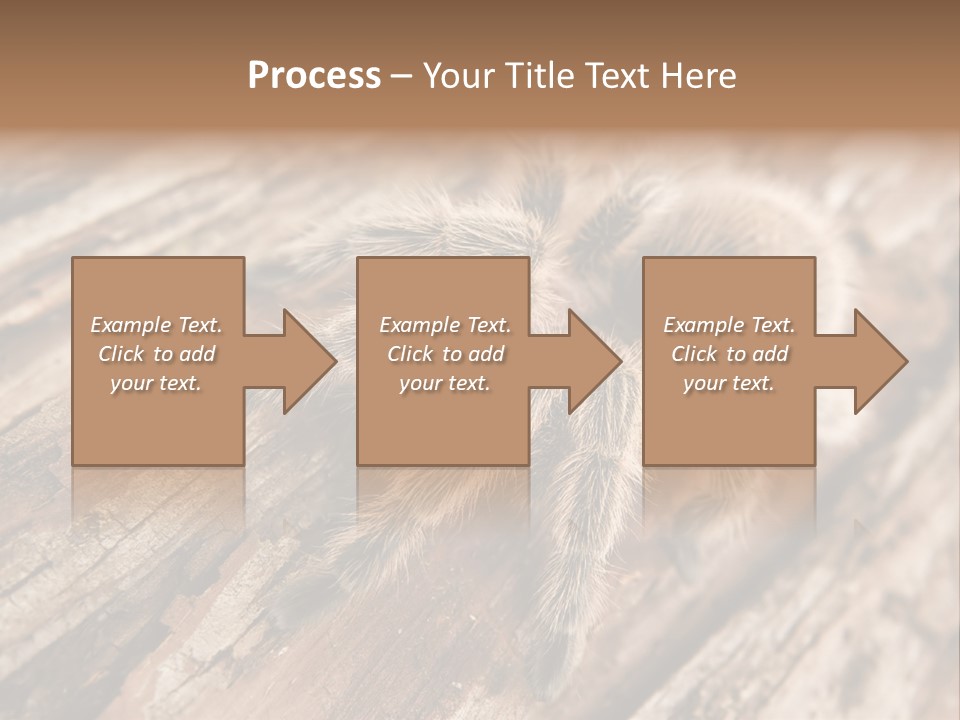 Process – Your Title Text Here

Example Text. Click to add your text.

Example Text. Click to add your text.

Example Text. Click to add your text.